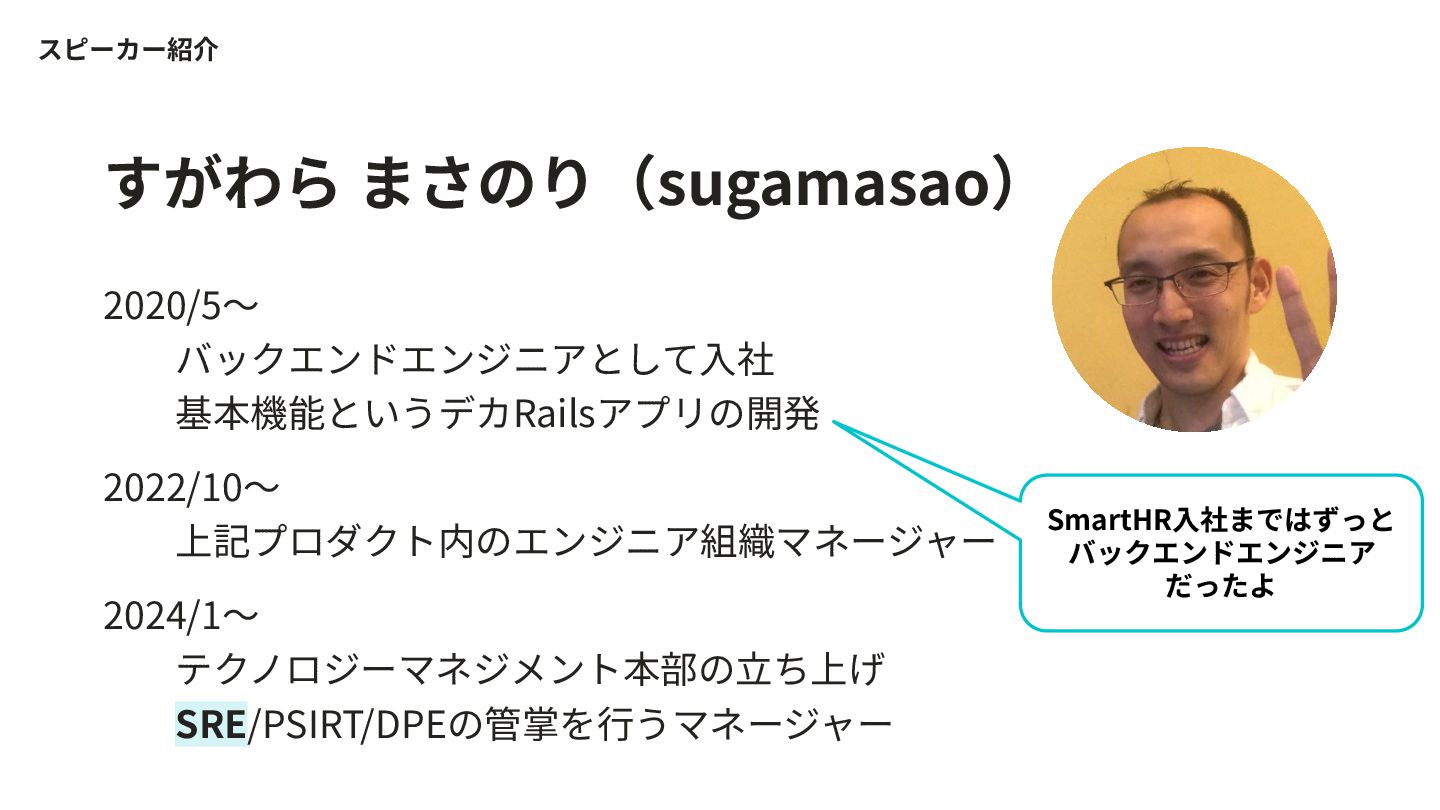 スピーカー紹介

すがわら まさのり（sugamasao）

2020/5〜
バックエンドエンジニアとして入社
基本機能というデカRailsアプリの開発

2022/10〜
上記プロダクト内のエンジニア組織マネージャー

2024/1〜
テクノロジーマネジメント本部の立ち上げ
SRE/PSIRT/DPEの管掌を行うマネージャー

SmartHR入社まではずっとバックエンドエンジニアだったよ